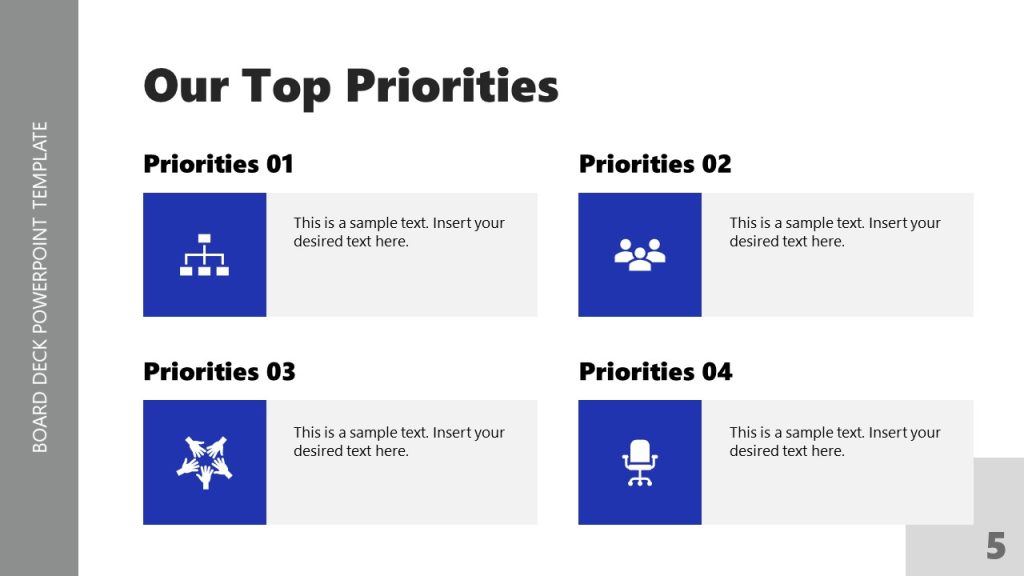 BOARD DECK POWERPOINT TEMPLATE

Our Top Priorities

Priorities 01

This is a sample text. Insert your desired text here.

Priorities 02

This is a sample text. Insert your desired text here.

Priorities 03

This is a sample text. Insert your desired text here.

Priorities 04

This is a sample text. Insert your desired text here.

5